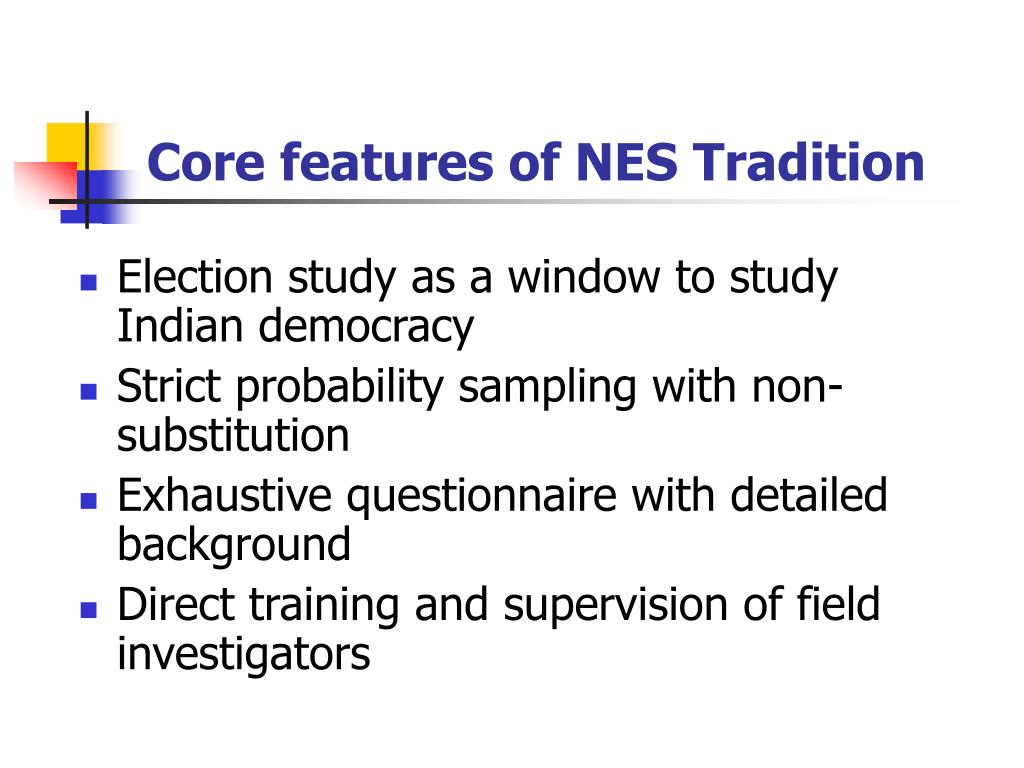 Core features of NES Tradition

- Election study as a window to study Indian democracy
- Strict probability sampling with non-substitution
- Exhaustive questionnaire with detailed background
- Direct training and supervision of field investigators